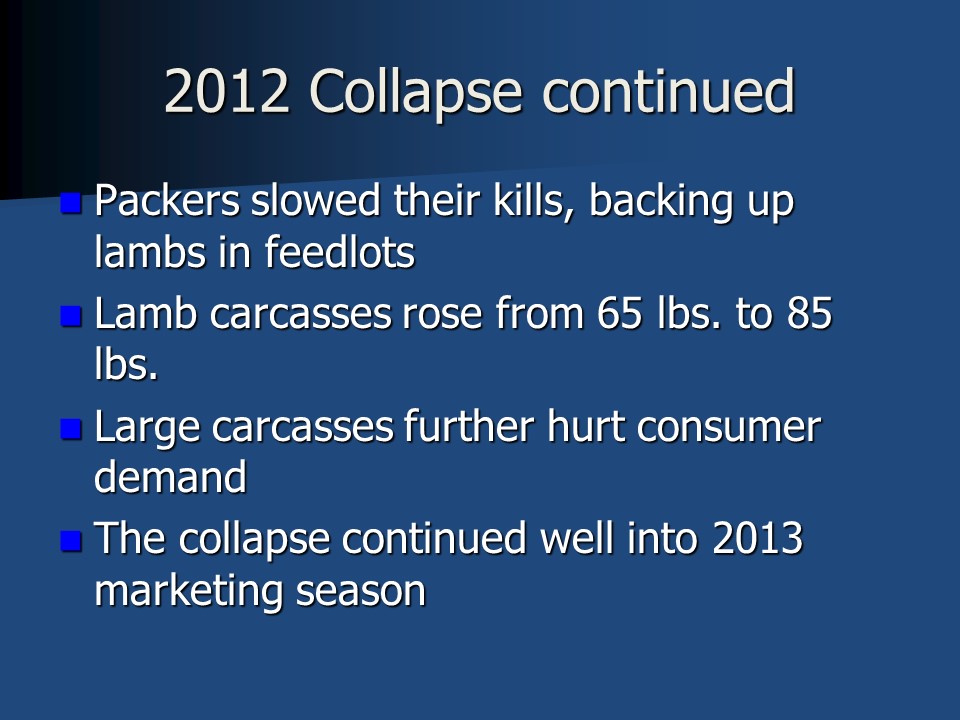 2012 Collapse continued

Packers slowed their kills, backing up lambs in feedlots

Lamb carcasses rose from 65 lbs. to 85 lbs.

Large carcasses further hurt consumer demand

The collapse continued well into 2013 marketing season